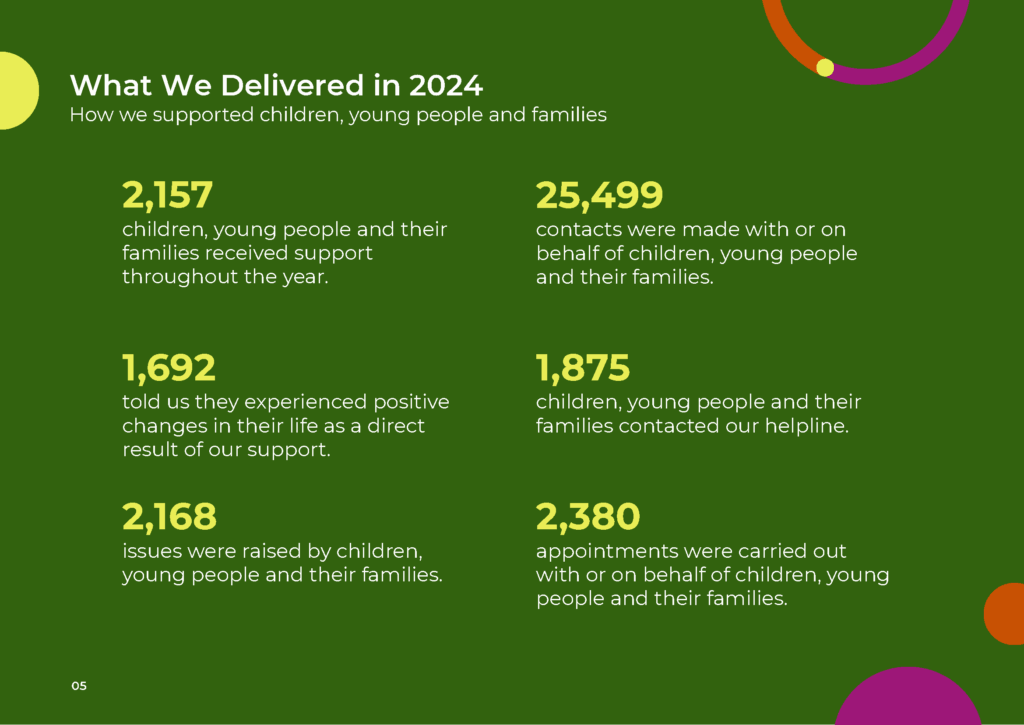 What We Delivered in 2024
How we supported children, young people and families

2,157
children, young people and their families received support throughout the year.

1,692
told us they experienced positive changes in their life as a direct result of our support.

2,168
issues were raised by children, young people and their families.

25,499
contacts were made with or on behalf of children, young people and their families.

1,875
children, young people and their families contacted our helpline.

2,380
appointments were carried out with or on behalf of children, young people and their families.

05